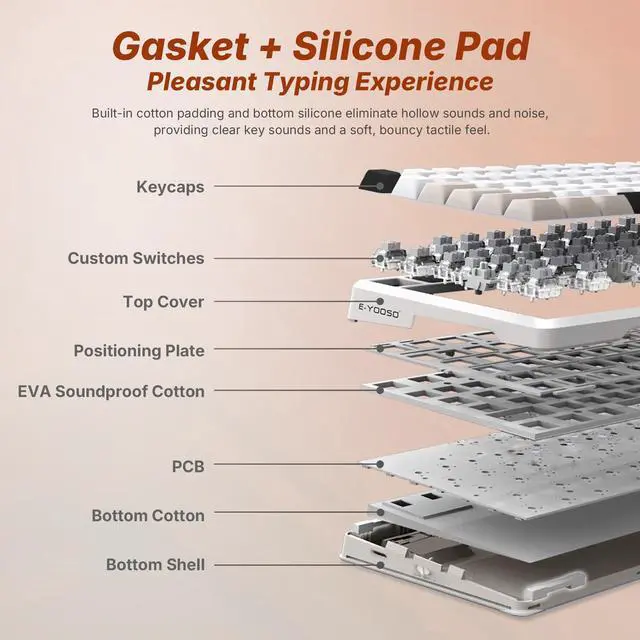 Gasket + Silicone Pad
Pleasant Typing Experience

Built-in cotton padding and bottom silicone eliminate hollow sounds and noise, providing clear key sounds and a soft, bouncy tactile feel.

Keycaps

Custom Switches

Top Cover

E-YOOSO

Positioning Plate

EVA Soundproof Cotton

PCB

Bottom Cotton

Bottom Shell